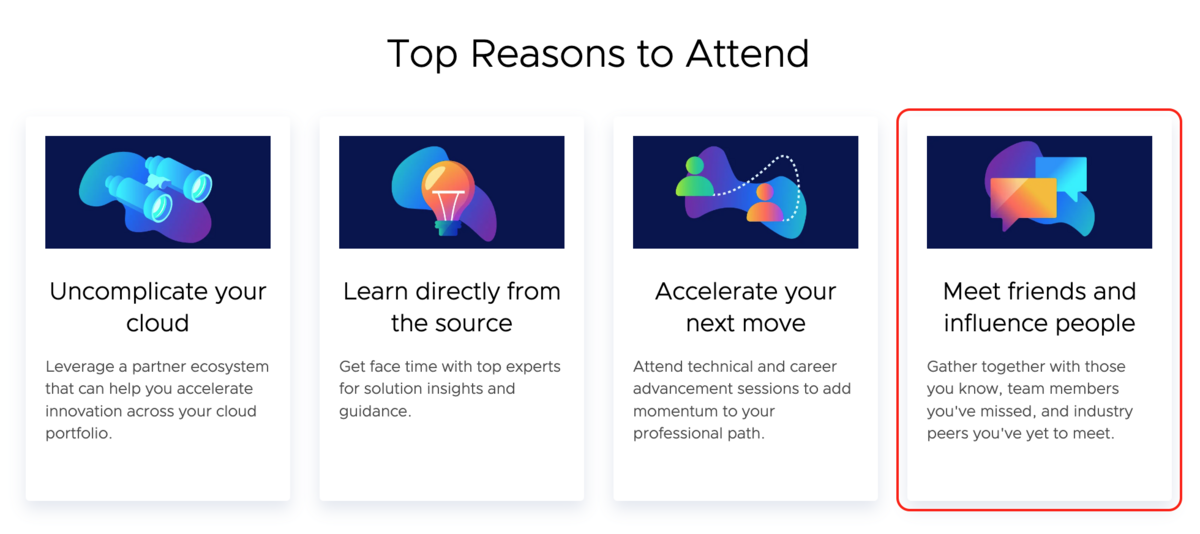 Top Reasons to Attend

Uncomplicate your cloud

Leverage a partner ecosystem that can help you accelerate innovation across your cloud portfolio.

Learn directly from the source

Get face time with top experts for solution insights and guidance.

Accelerate your next move

Attend technical and career advancement sessions to add momentum to your professional path.

Meet friends and influence people

Gather together with those you know, team members you've missed, and industry peers you've yet to meet.